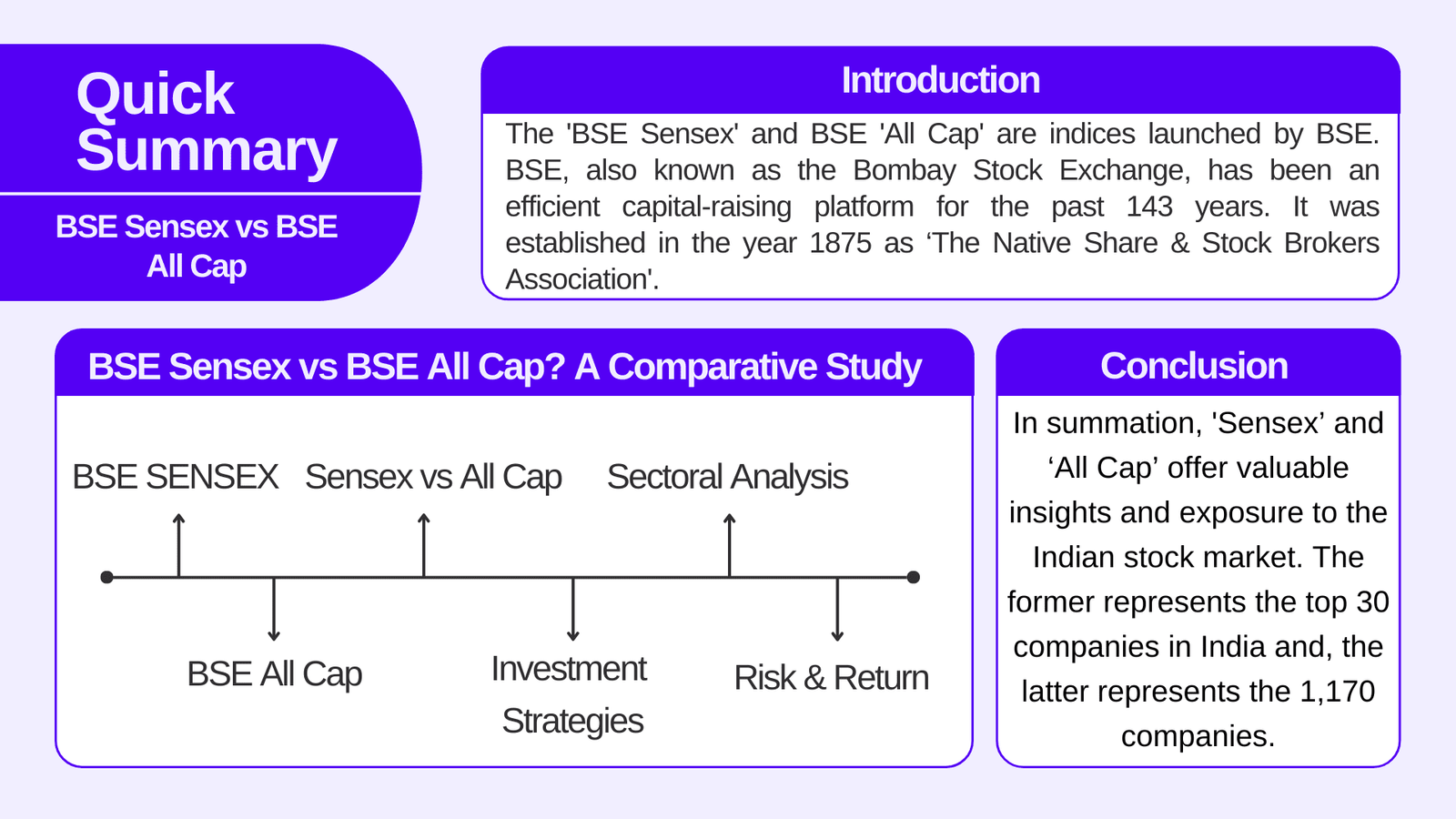 Quick Summary

BSE Sensex vs BSE All Cap

Introduction

The 'BSE Sensex' and BSE 'All Cap' are indices launched by BSE. BSE, also known as the Bombay Stock Exchange, has been an efficient capital-raising platform for the past 143 years. It was established in the year 1875 as ‘The Native Share & Stock Brokers Association'.

BSE Sensex vs BSE All Cap? A Comparative Study

BSE SENSEX

Sensex vs All Cap

Sectoral Analysis

BSE All Cap

Investment Strategies

Risk & Return

Conclusion

In summation, 'Sensex’ and ‘All Cap’ offer valuable insights and exposure to the Indian stock market. The former represents the top 30 companies in India and, the latter represents the 1,170 companies.